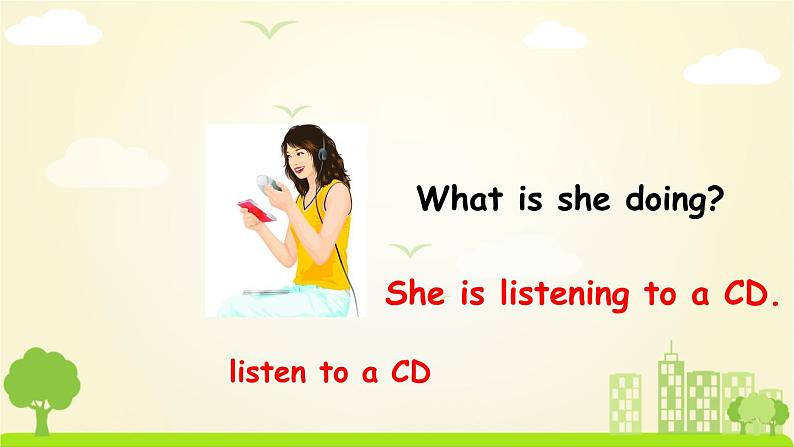 What is she doing?

She is listening to a CD.

listen to a CD